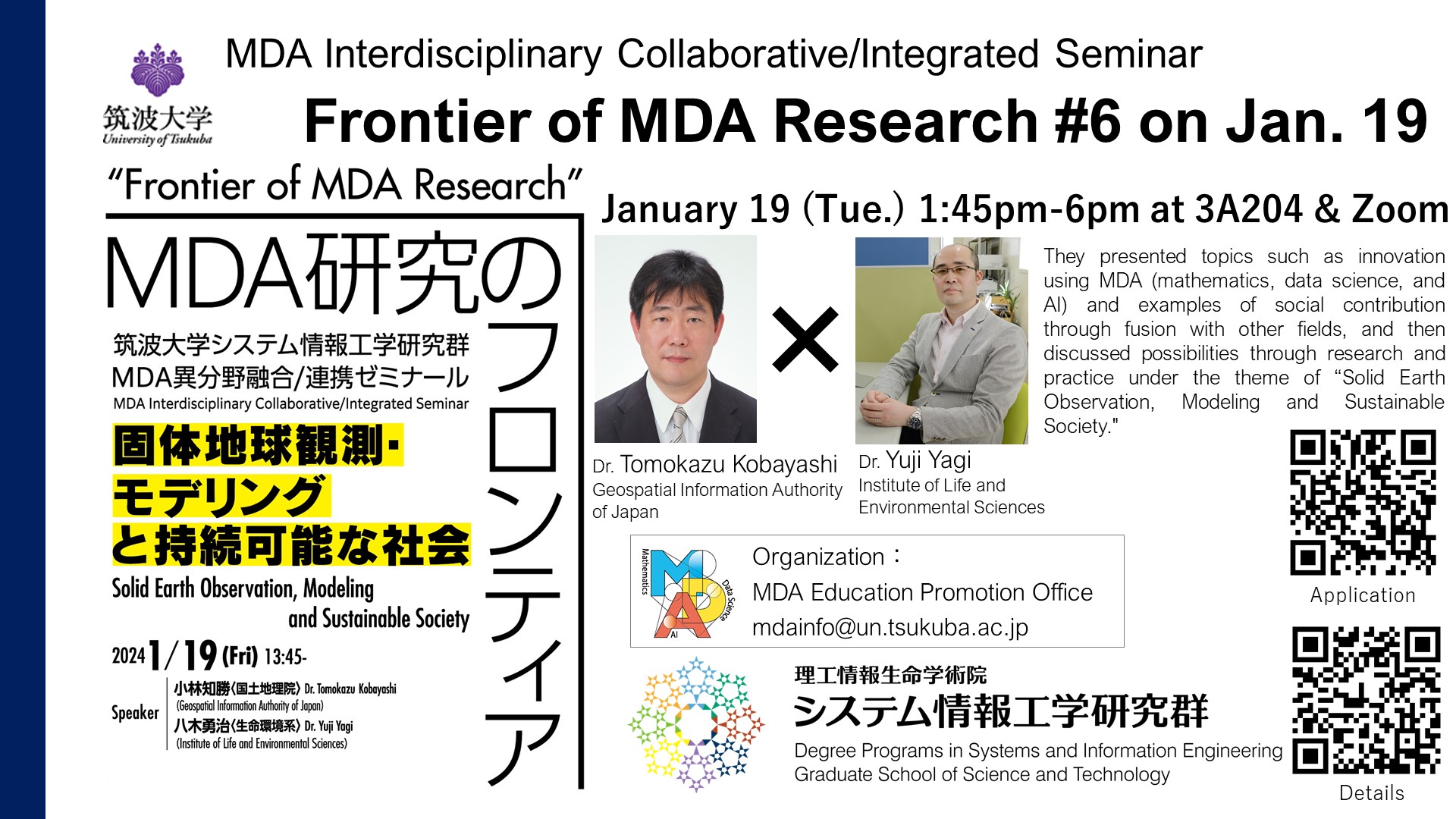 筑波大学
University of Tsukuba

MDA Interdisciplinary Collaborative/Integrated Seminar

Frontier of MDA Research #6 on Jan. 19

"Frontier of MDA Research"

MDA研究のフロンティア

筑波大学システム情報工学研究群
MDA異分野融合/連携ゼミナール
MDA Interdisciplinary Collaborative/Integrated Seminar

固体地球観測・モデリングと持続可能な社会
Solid Earth Observation, Modeling and Sustainable Society

2024 1/19 (Fri) 13:45-

Speaker
小林知勝〈国土地理院〉 Dr. Tomokazu Kobayashi
(Geospatial Information Authority of Japan)
八木勇治〈生命環境系〉 Dr. Yuji Yagi
(Institute of Life and Environmental Sciences)

January 19 (Tue.) 1:45pm-6pm at 3A204 & Zoom

×

Dr. Tomokazu Kobayashi
Geospatial Information Authority of Japan

Dr. Yuji Yagi
Institute of Life and Environmental Sciences

They presented topics such as innovation using MDA (mathematics, data science, and AI) and examples of social contribution through fusion with other fields, and then discussed possibilities through research and practice under the theme of "Solid Earth Observation, Modeling and Sustainable Society."

Application

Mathematics Data Science AI

Organization：
MDA Education Promotion Office
mdainfo@un.tsukuba.ac.jp

理工情報生命学術院
システム情報工学研究群
Degree Programs in Systems and Information Engineering
Graduate School of Science and Technology

Details